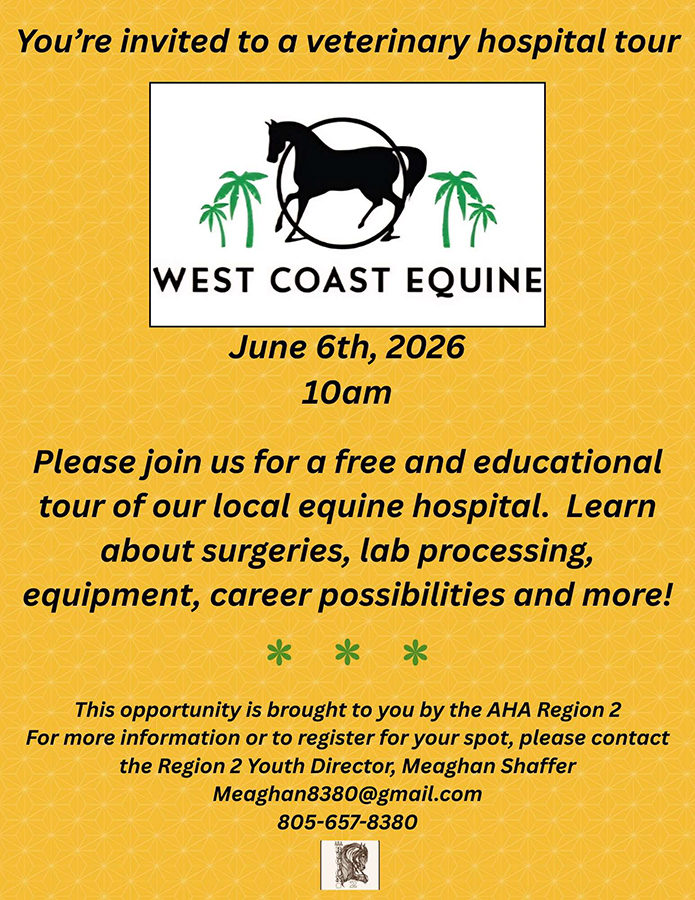 You're invited to a veterinary hospital tour

WEST COAST EQUINE

June 6th, 2026
10am

Please join us for a free and educational tour of our local equine hospital. Learn about surgeries, lab processing, equipment, career possibilities and more!

* * *

This opportunity is brought to you by the AHA Region 2
For more information or to register for your spot, please contact the Region 2 Youth Director, Meaghan Shaffer
Meaghan8380@gmail.com
805-657-8380